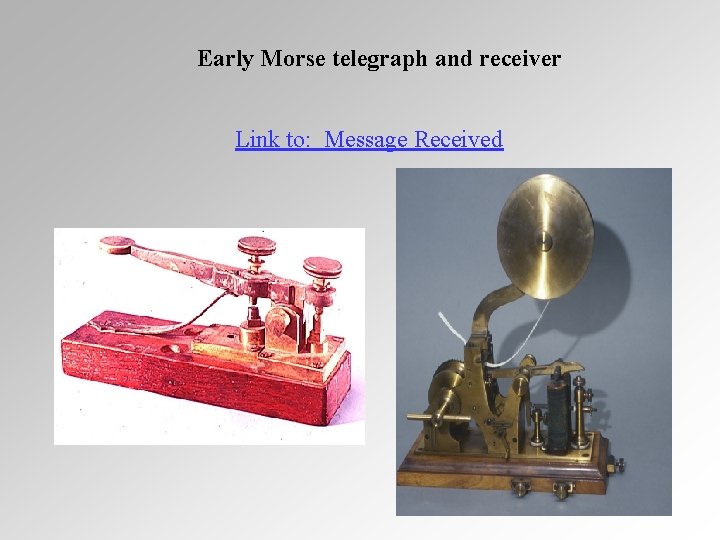 Early Morse telegraph and receiver

Link to:  Message Received